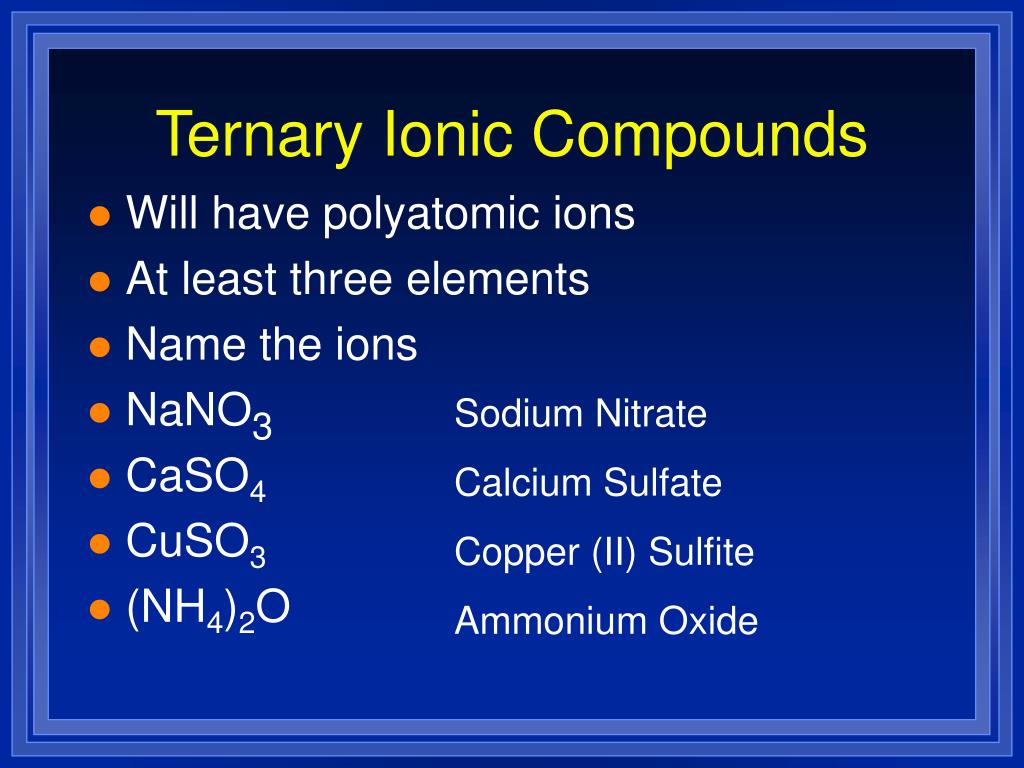 Ternary Ionic Compounds

- Will have polyatomic ions
- At least three elements
- Name the ions
- $NaNO_3$ Sodium Nitrate
- $CaSO_4$ Calcium Sulfate
- $CuSO_3$ Copper (II) Sulfite
- $(NH_4)_2O$ Ammonium Oxide